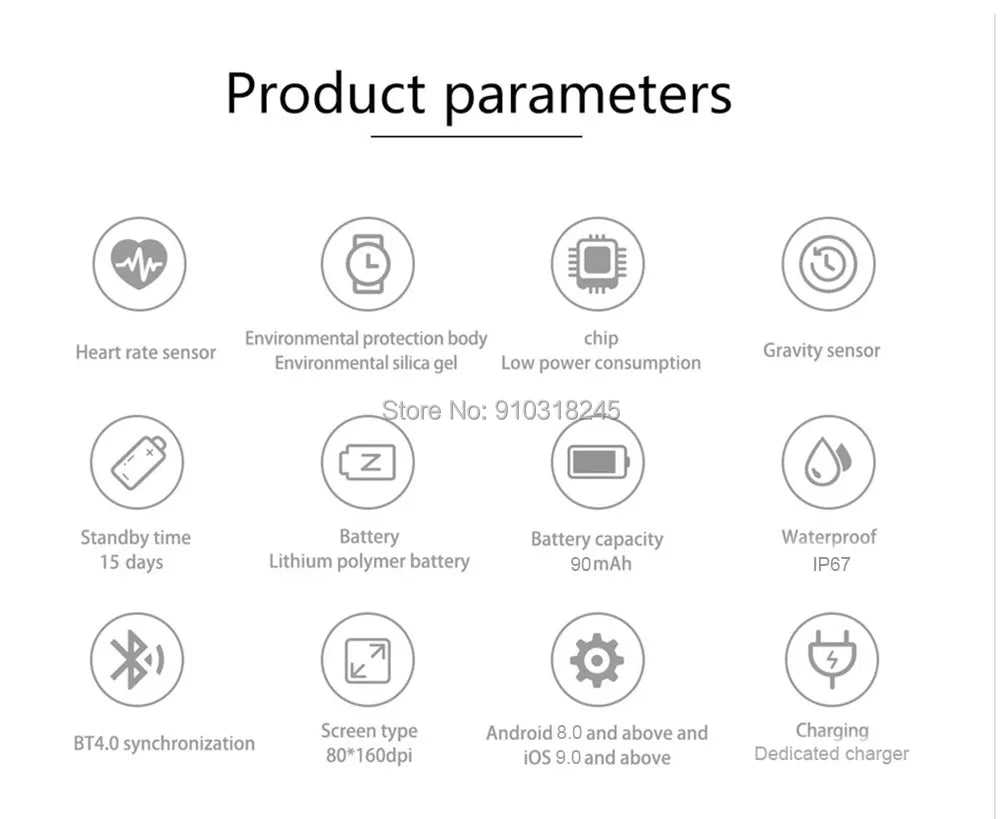 Product parameters

Heart rate sensor

Environmental protection body
Environmental silica gel

chip
Low power consumption

Gravity sensor

Store No: 910318245

Standby time
15 days

Battery
Lithium polymer battery

Battery capacity
90mAh

Waterproof
IP67

BT4.0 synchronization

Screen type
80*160dpi

Android 8.0 and above and
iOS 9.0 and above

Charging
Dedicated charger